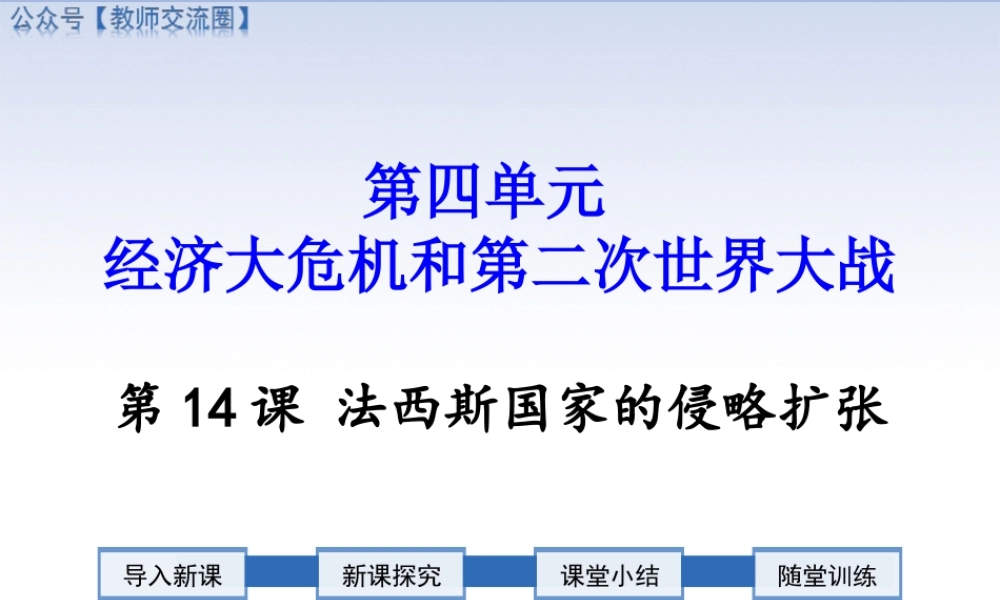 公众号【教师交流圈】

第四单元
经济大危机和第二次世界大战

第 14 课 法西斯国家的侵略扩张

导入新课 新课探究 课堂小结 随堂训练